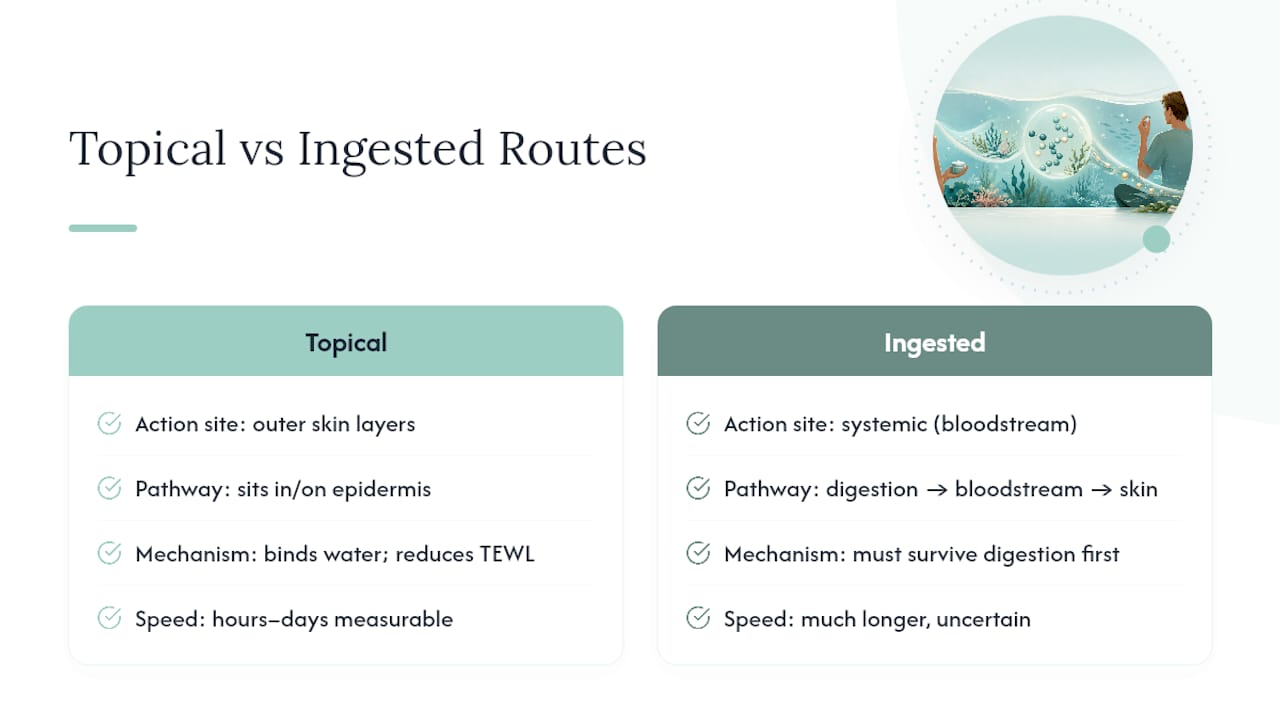 Topical vs Ingested Routes

Topical

Action site: outer skin layers

Pathway: sits in/on epidermis

Mechanism: binds water; reduces TEWL

Speed: hours–days measurable

Ingested

Action site: systemic (bloodstream)

Pathway: digestion → bloodstream → skin

Mechanism: must survive digestion first

Speed: much longer, uncertain